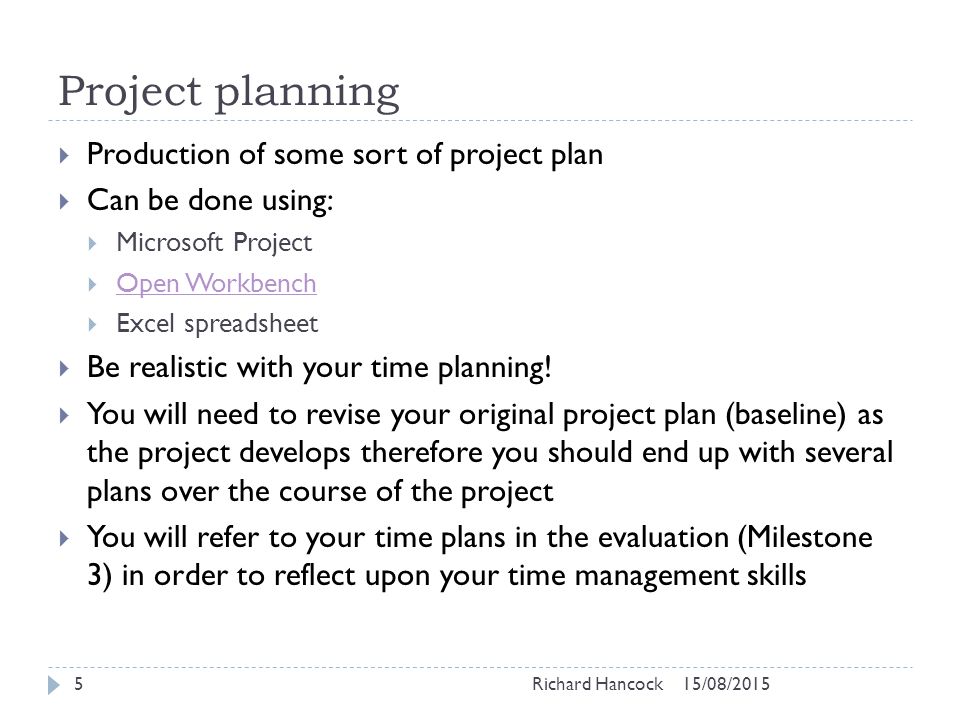 Project planning

Production of some sort of project plan

Can be done using:

Microsoft Project

Open Workbench

Excel spreadsheet

Be realistic with your time planning!

You will need to revise your original project plan (baseline) as the project develops therefore you should end up with several plans over the course of the project

You will refer to your time plans in the evaluation (Milestone 3) in order to reflect upon your time management skills

5 Richard Hancock 15/08/2015